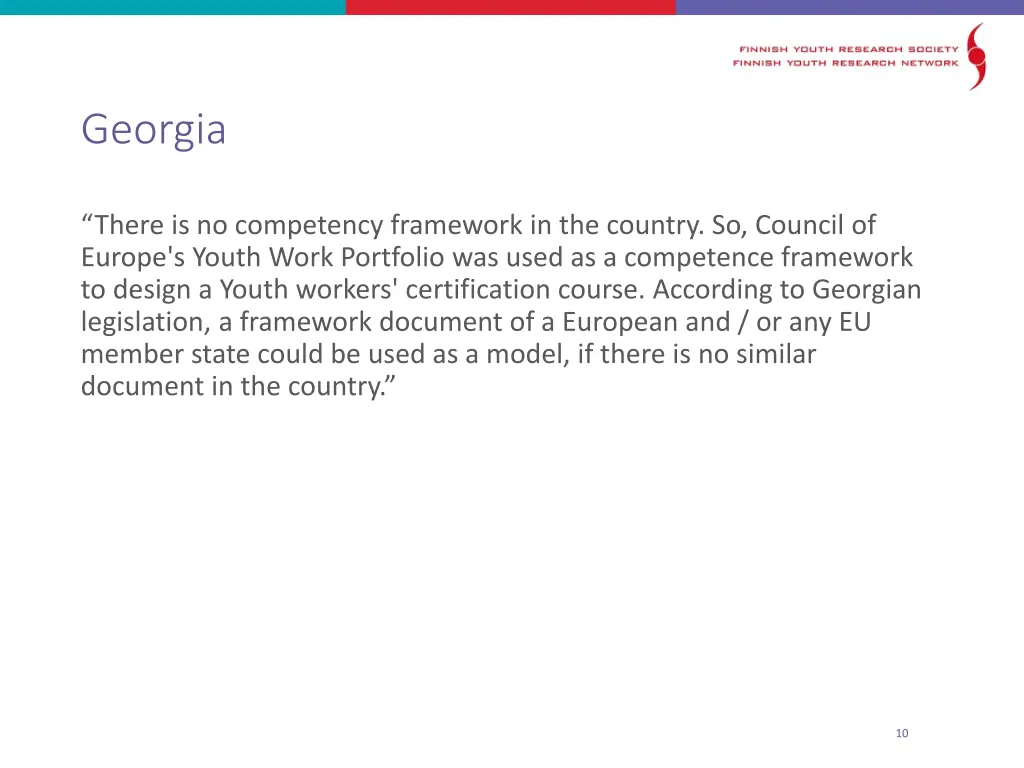 FINNISH YOUTH RESEARCH SOCIETY
FINNISH YOUTH RESEARCH NETWORK

Georgia

“There is no competency framework in the country. So, Council of Europe's Youth Work Portfolio was used as a competence framework to design a Youth workers' certification course. According to Georgian legislation, a framework document of a European and / or any EU member state could be used as a model, if there is no similar document in the country.”

10